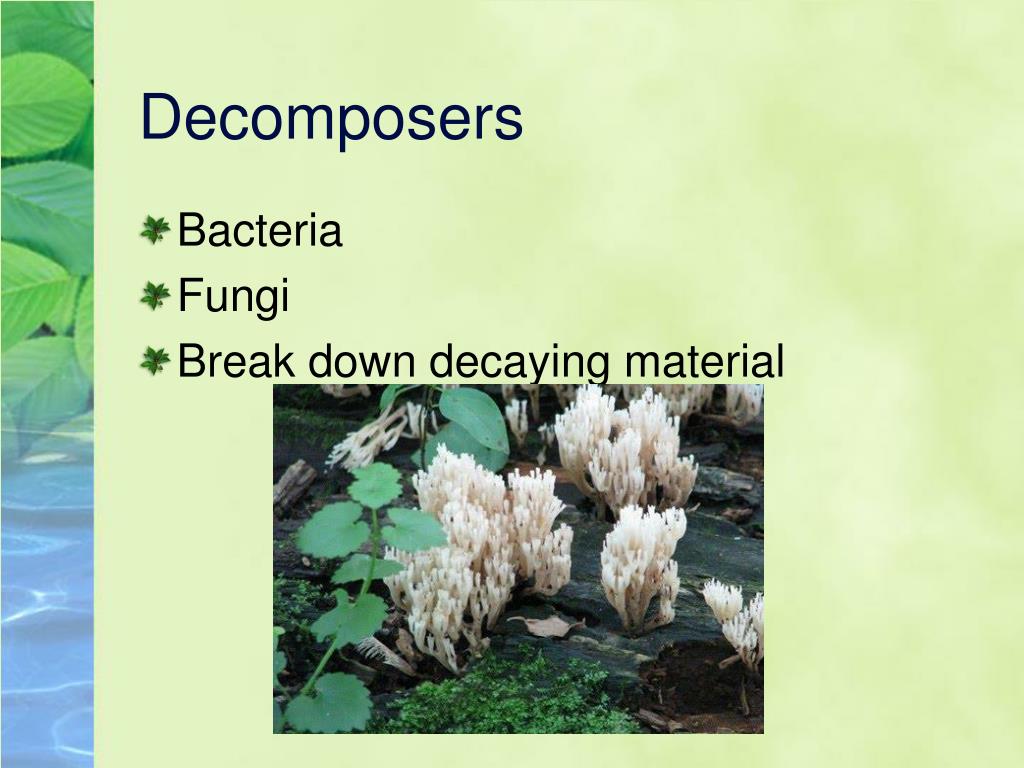 Decomposers

Bacteria
Fungi
Break down decaying material